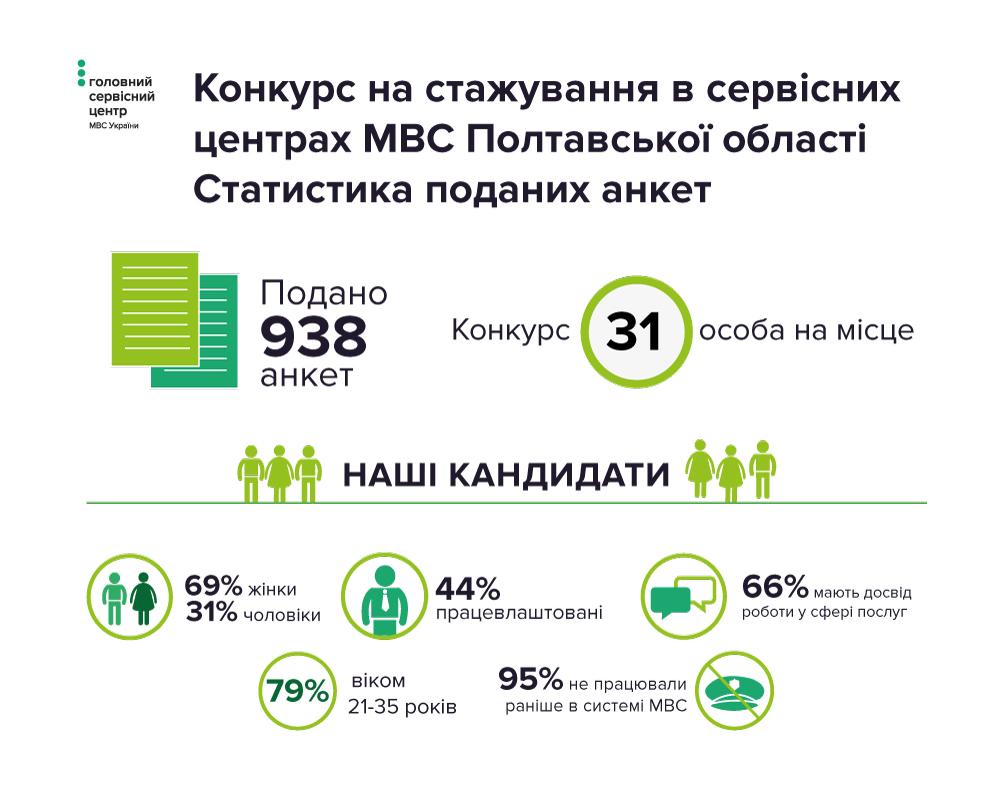 головний сервісний центр
МВС України

Конкурс на стажування в сервісних центрах МВС Полтавської області
Статистика поданих анкет

Подано
938
анкет

Конкурс 31 особа на місце

НАШІ КАНДИДАТИ

69% жінки
31% чоловіки

44%
працевлаштовані

66% мають досвід роботи у сфері послуг

79% віком 21-35 років

95% не працювали раніше в системі МВС